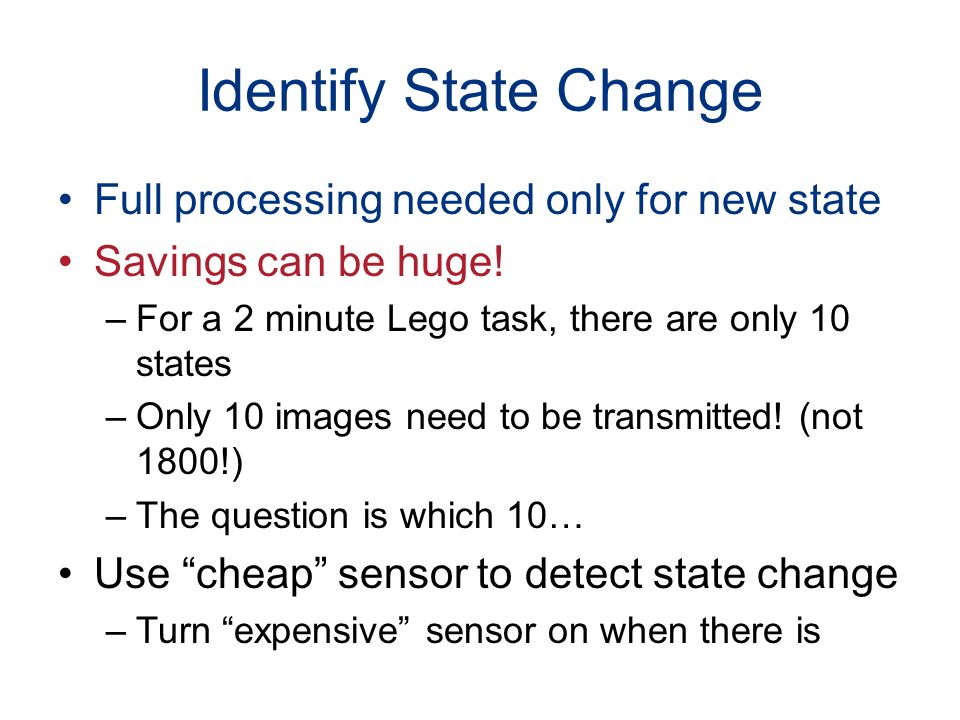 Identify State Change

• Full processing needed only for new state
• Savings can be huge!
– For a 2 minute Lego task, there are only 10 states
– Only 10 images need to be transmitted! (not 1800!)
– The question is which 10…
• Use “cheap” sensor to detect state change
– Turn “expensive” sensor on when there is